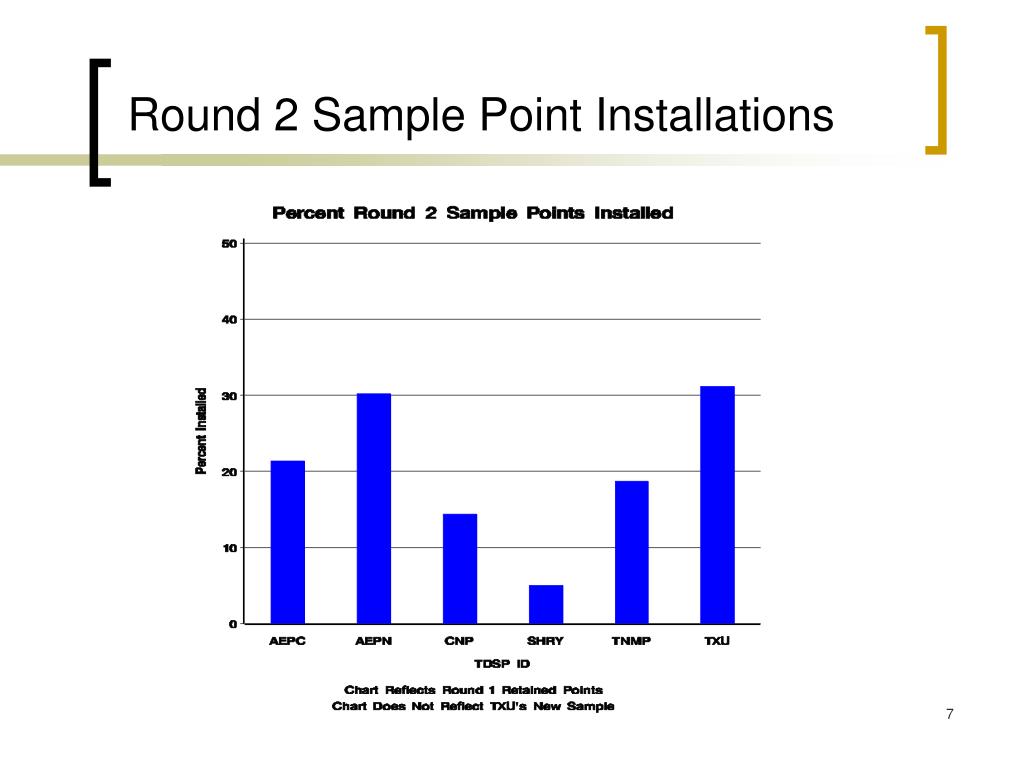 Round 2 Sample Point Installations

Percent Round 2 Sample Points Installed

50
40
30
20
10
0

Percent Installed

AEPC AEPN CNP SHRY TNMP TXU

TDSP ID

Chart Reflects Round 1 Retained Points
Chart Does Not Reflect TXU's New Sample

7